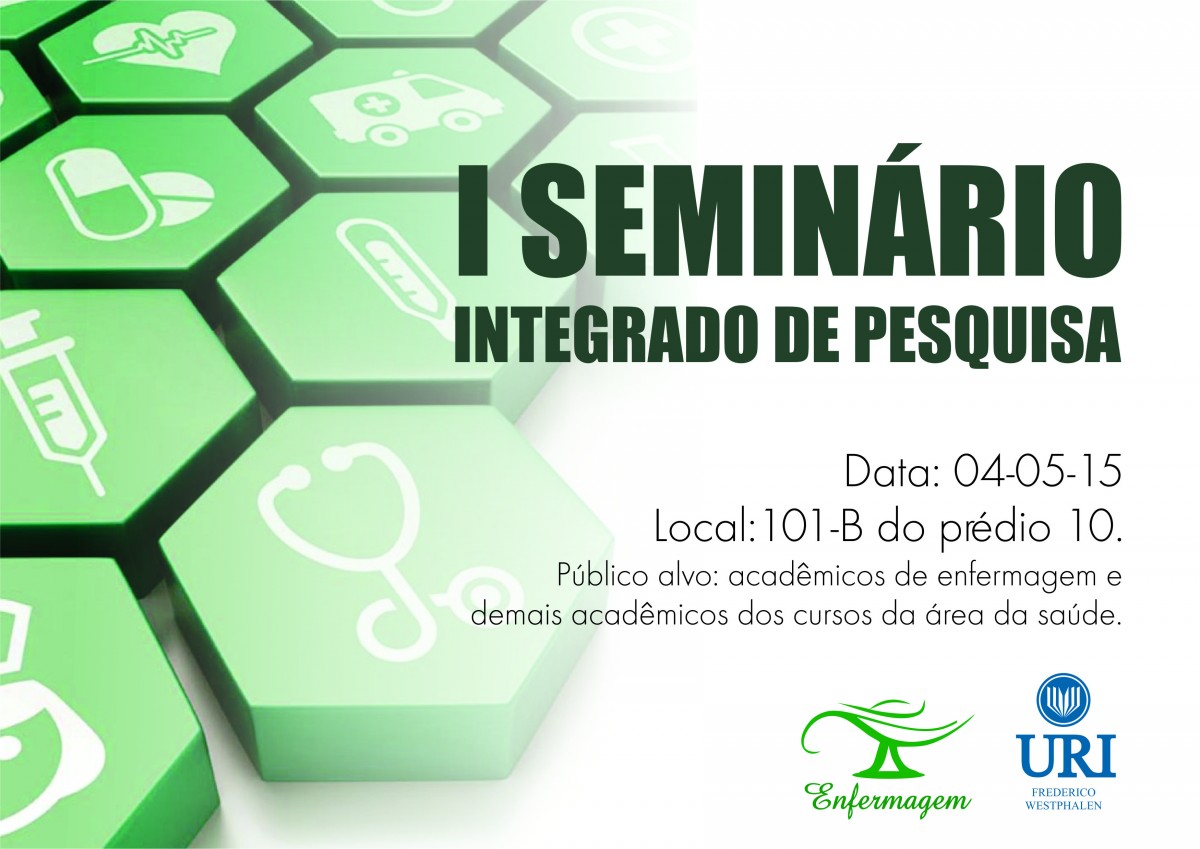 I SEMINÁRIO
INTEGRADO DE PESQUISA

Data: 04-05-15
Local:101-B do prédio 10.
Público alvo: acadêmicos de enfermagem e demais acadêmicos dos cursos da área da saúde.

Enfermagem

URI
FREDERICO WESTPHALEN